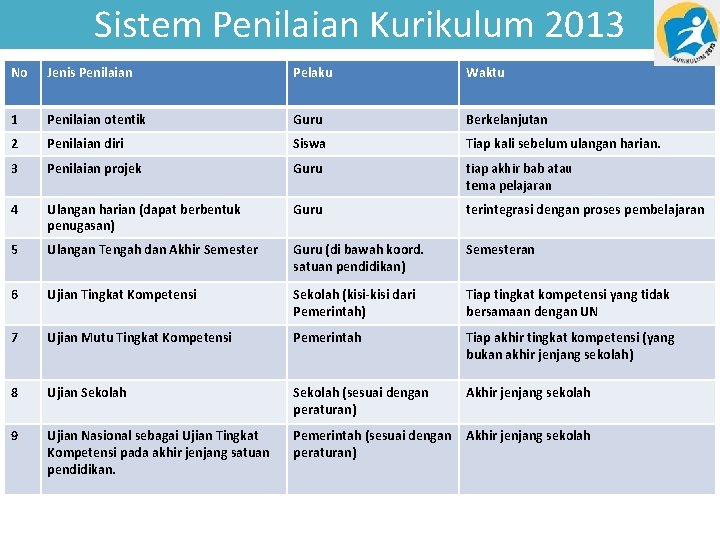 Sistem Penilaian Kurikulum 2013

KURIKULUM 2013

| No | Jenis Penilaian | Pelaku | Waktu |
|---|---|---|---|
| 1 | Penilaian otentik | Guru | Berkelanjutan |
| 2 | Penilaian diri | Siswa | Tiap kali sebelum ulangan harian. |
| 3 | Penilaian projek | Guru | tiap akhir bab atau tema pelajaran |
| 4 | Ulangan harian (dapat berbentuk penugasan) | Guru | terintegrasi dengan proses pembelajaran |
| 5 | Ulangan Tengah dan Akhir Semester | Guru (di bawah koord. satuan pendidikan) | Semesteran |
| 6 | Ujian Tingkat Kompetensi | Sekolah (kisi-kisi dari Pemerintah) | Tiap tingkat kompetensi yang tidak bersamaan dengan UN |
| 7 | Ujian Mutu Tingkat Kompetensi | Pemerintah | Tiap akhir tingkat kompetensi (yang bukan akhir jenjang sekolah) |
| 8 | Ujian Sekolah | Sekolah (sesuai dengan peraturan) | Akhir jenjang sekolah |
| 9 | Ujian Nasional sebagai Ujian Tingkat Kompetensi pada akhir jenjang satuan pendidikan. | Pemerintah (sesuai dengan peraturan) | Akhir jenjang sekolah |